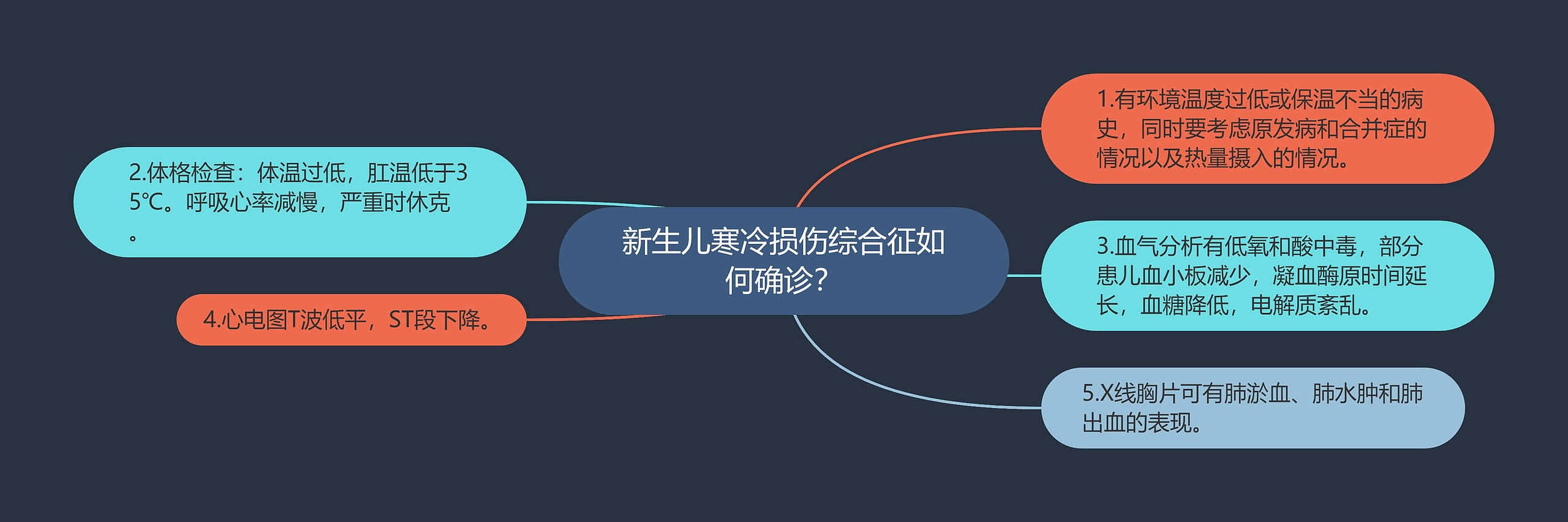 新生儿寒冷损伤综合征如何确诊?

1.有环境温度过低或保温不当的病史，同时要考虑原发病和合并症的情况以及热量摄入的情况。

2.体格检查：体温过低，肛温低于35℃。呼吸心率减慢，严重时休克。

3.血气分析有低氧和酸中毒，部分患儿血小板减少，凝血酶原时间延长，血糖降低，电解质紊乱。

4.心电图T波低平，ST段下降。

5.X线胸片可有肺淤血、肺水肿和肺出血的表现。